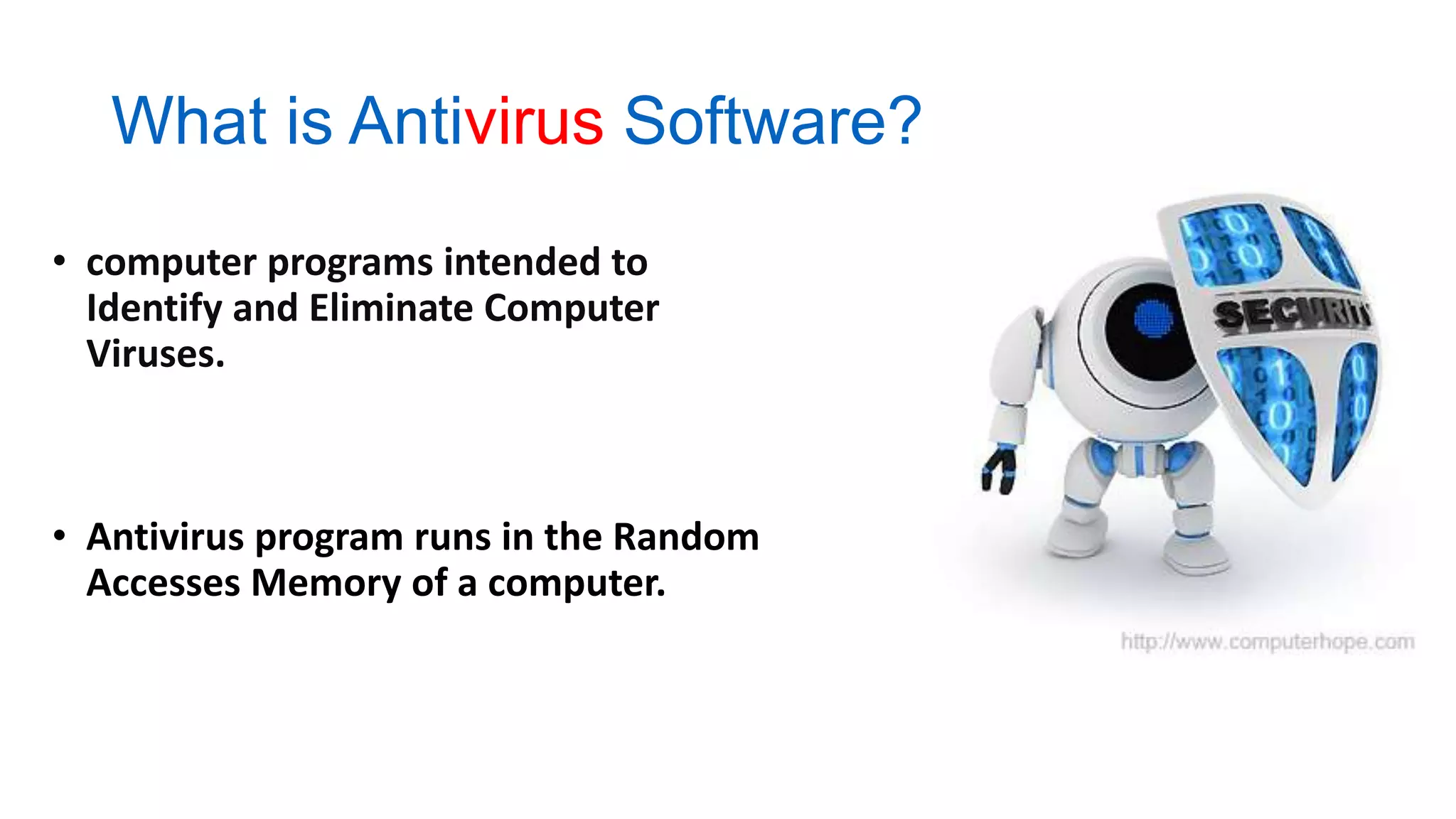 What is Antivirus Software?

• computer programs intended to Identify and Eliminate Computer Viruses.

• Antivirus program runs in the Random Accesses Memory of a computer.

SECURITY

http://www.computerhope.com